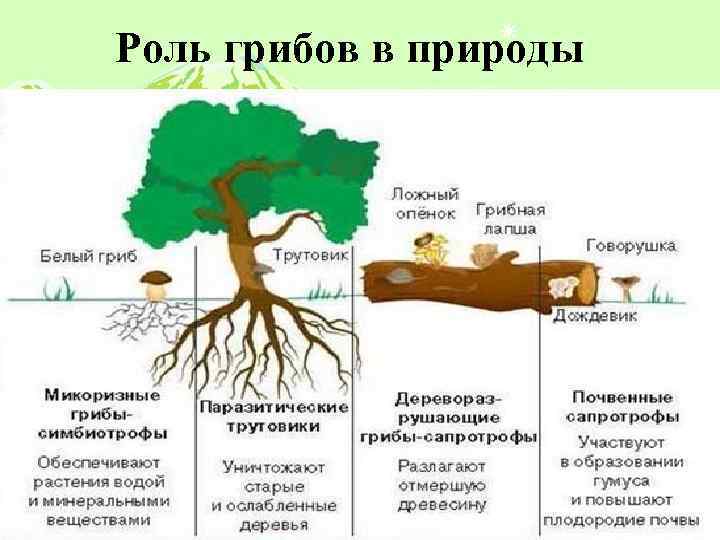 Роль грибов в природы

Белый гриб

Трутовик

Ложный опёнок

Грибная лапша

Говорушка

Дождевик

Микоризные грибы-симбиотрофы

Обеспечивают растения водой и минеральными веществами

Паразитические трутовики

Уничтожают старые и ослабленные деревья

Дереворазрушающие грибы-сапротрофы

Разлагают отмершую древесину

Почвенные сапротрофы

Участвуют в образовании гумуса и повышают плодородие почвы